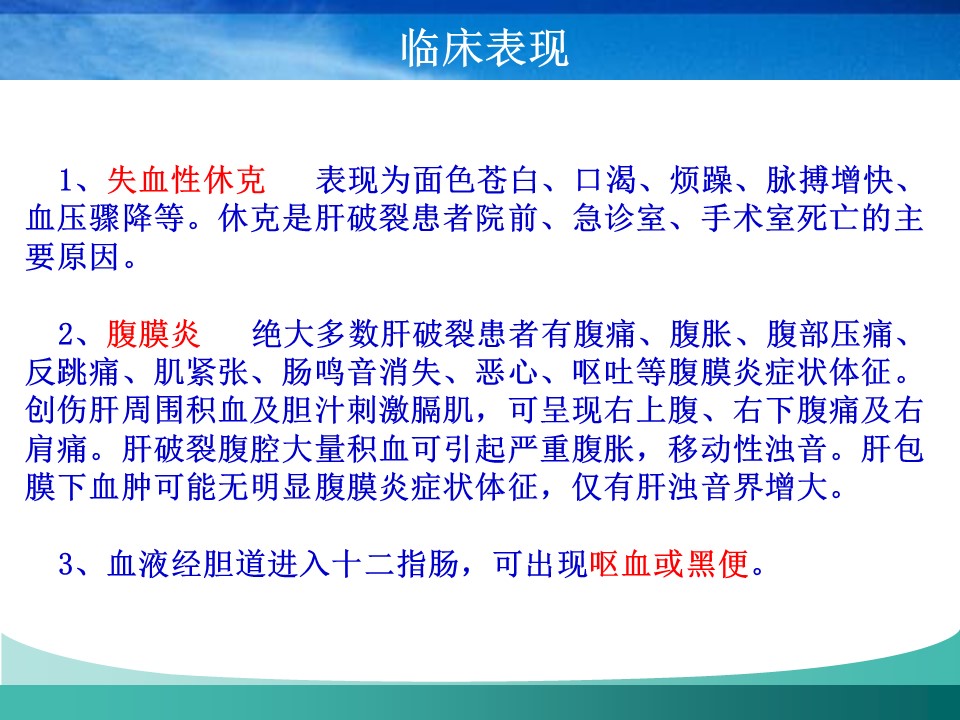 临床表现

1、失血性休克　表现为面色苍白、口渴、烦躁、脉搏增快、血压骤降等。休克是肝破裂患者院前、急诊室、手术室死亡的主要原因。

2、腹膜炎　绝大多数肝破裂患者有腹痛、腹胀、腹部压痛、反跳痛、肌紧张、肠鸣音消失、恶心、呕吐等腹膜炎症状体征。创伤肝周围积血及胆汁刺激膈肌，可呈现右上腹、右下腹痛及右肩痛。肝破裂腹腔大量积血可引起严重腹胀，移动性浊音。肝包膜下血肿可能无明显腹膜炎症状体征，仅有肝浊音界增大。

3、血液经胆道进入十二指肠，可出现呕血或黑便。